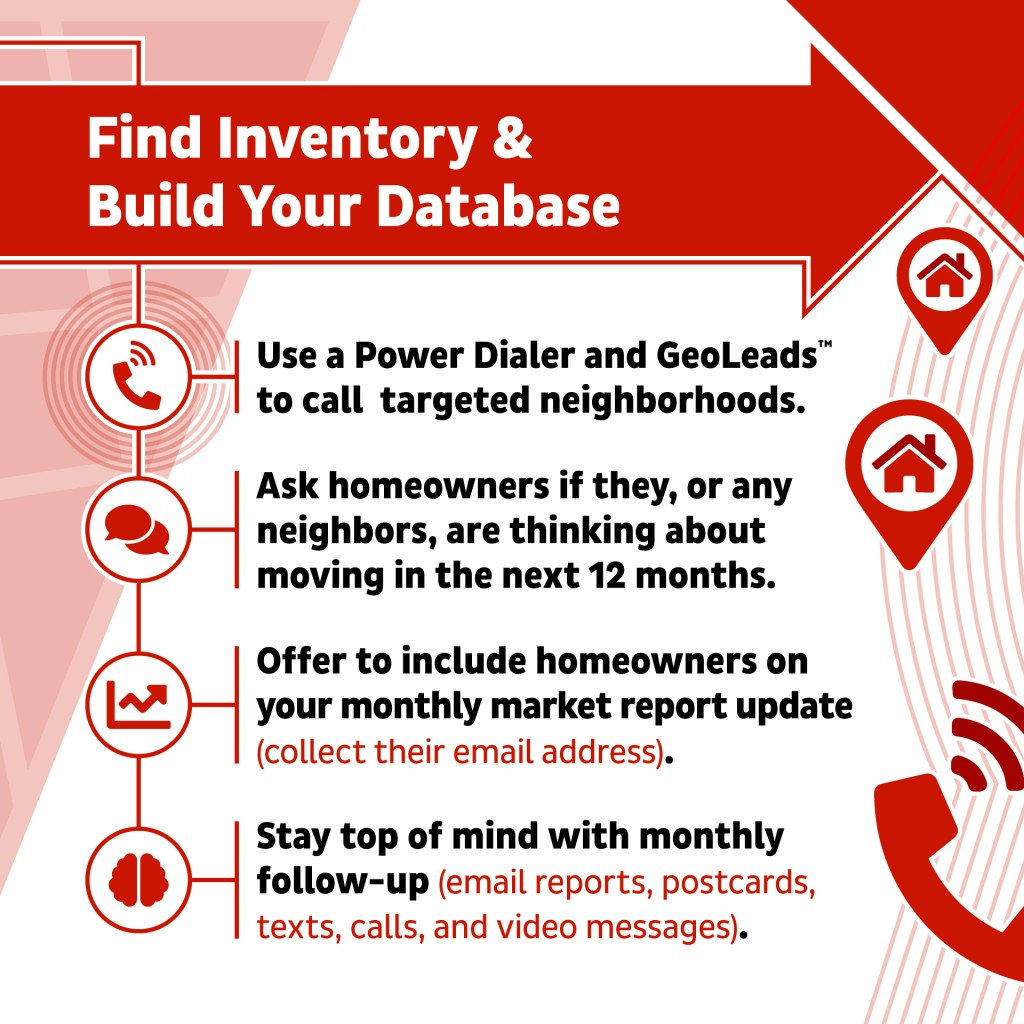 Find Inventory & Build Your Database

Use a Power Dialer and GeoLeads™ to call targeted neighborhoods.

Ask homeowners if they, or any neighbors, are thinking about moving in the next 12 months.

Offer to include homeowners on your monthly market report update (collect their email address).

Stay top of mind with monthly follow-up (email reports, postcards, texts, calls, and video messages).